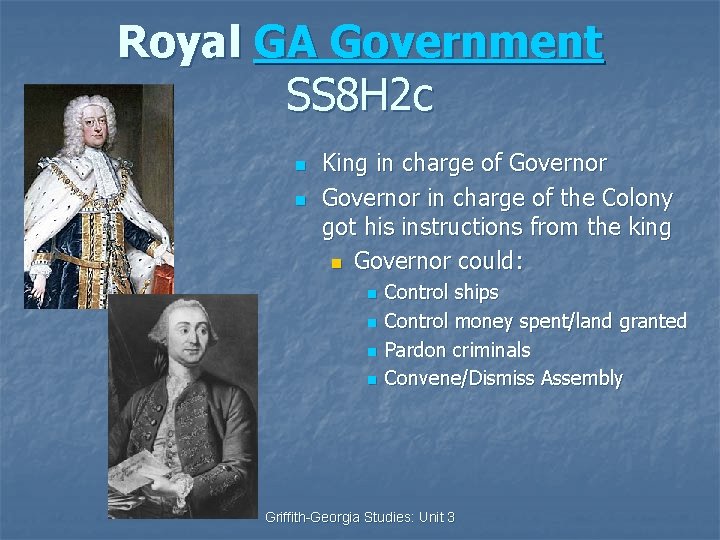 Royal GA Government
SS8H2c

- King in charge of Governor
- Governor in charge of the Colony got his instructions from the king
  - Governor could:
    - Control ships
    - Control money spent/land granted
    - Pardon criminals
    - Convene/Dismiss Assembly

Griffith-Georgia Studies: Unit 3